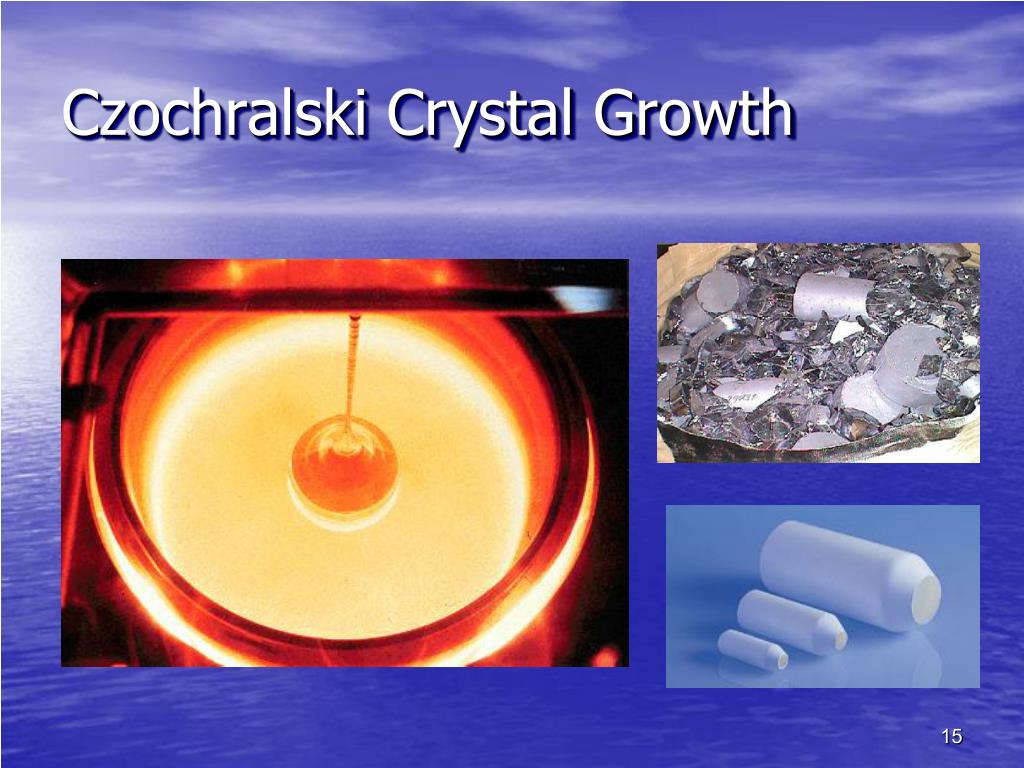 Czochralski Crystal Growth

15